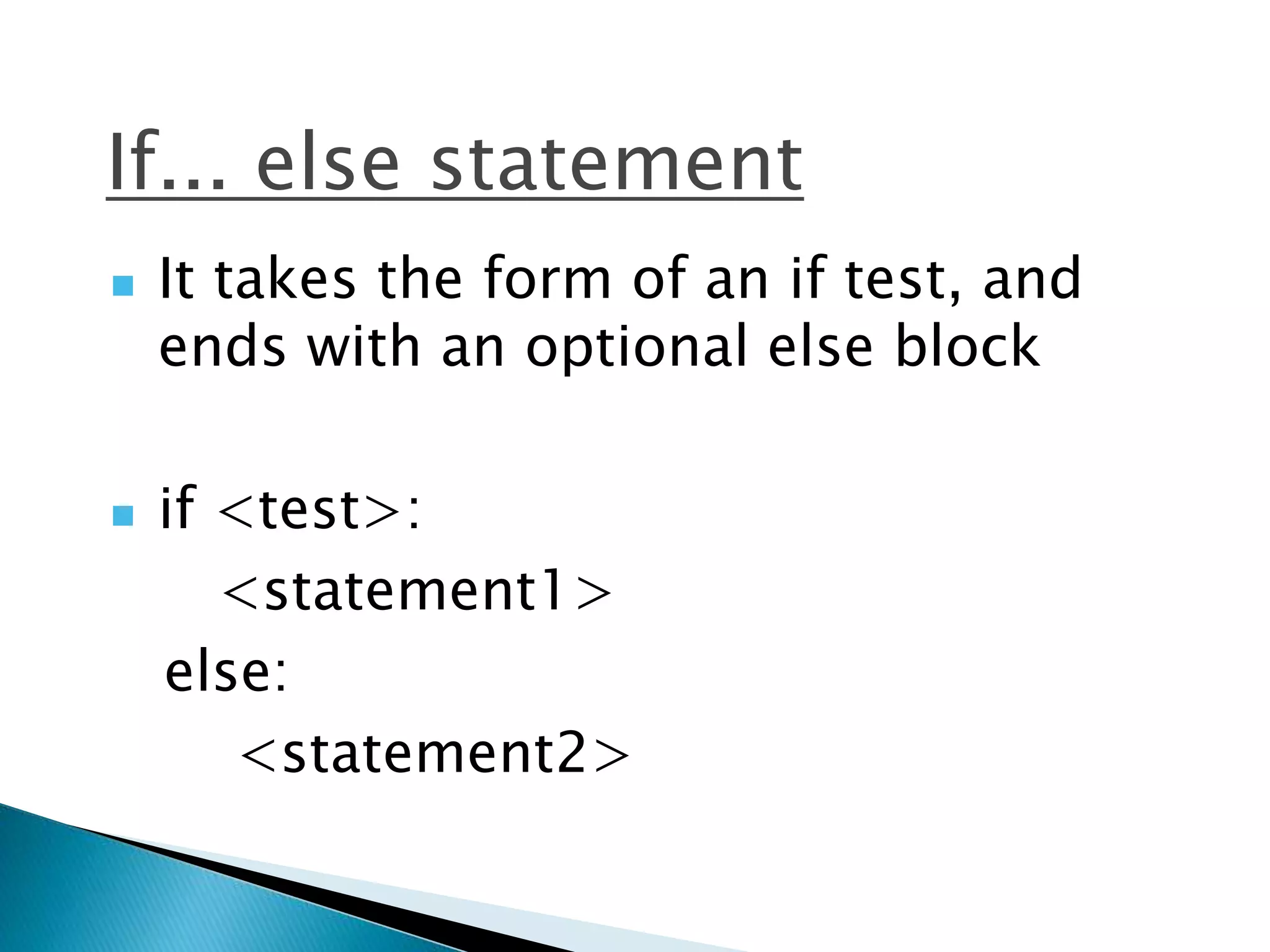 If… else statement

It takes the form of an if test, and ends with an optional else block

if <test>:
<statement1>
else:
<statement2>